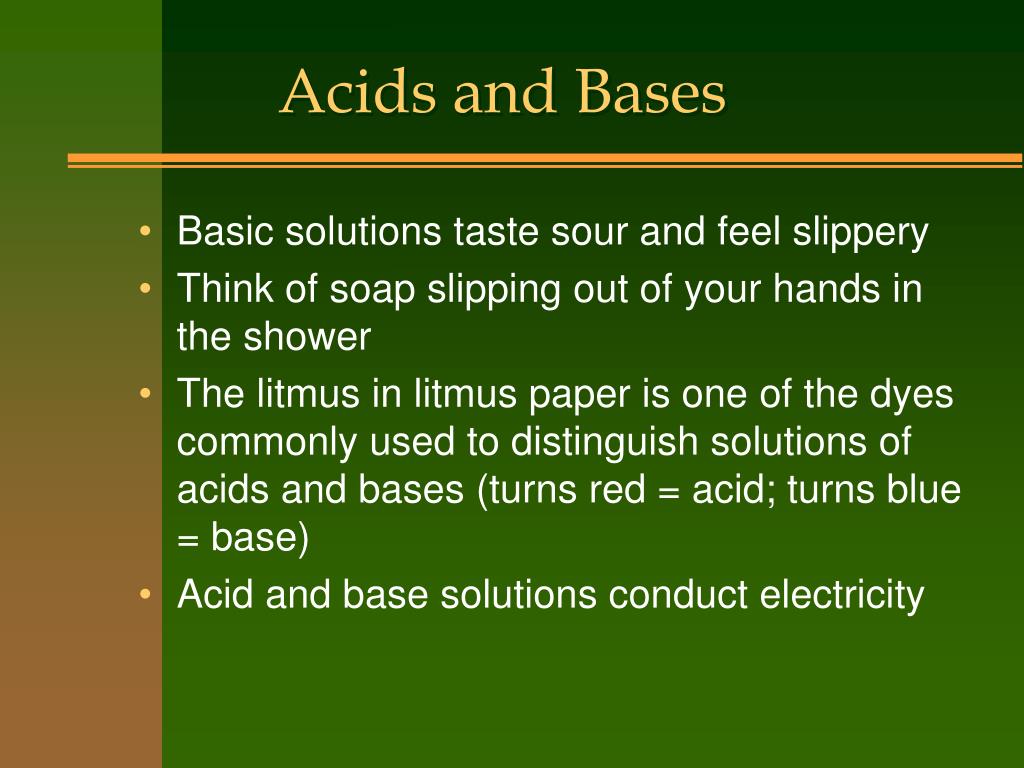 Acids and Bases

• Basic solutions taste sour and feel slippery
• Think of soap slipping out of your hands in the shower
• The litmus in litmus paper is one of the dyes commonly used to distinguish solutions of acids and bases (turns red = acid; turns blue = base)
• Acid and base solutions conduct electricity